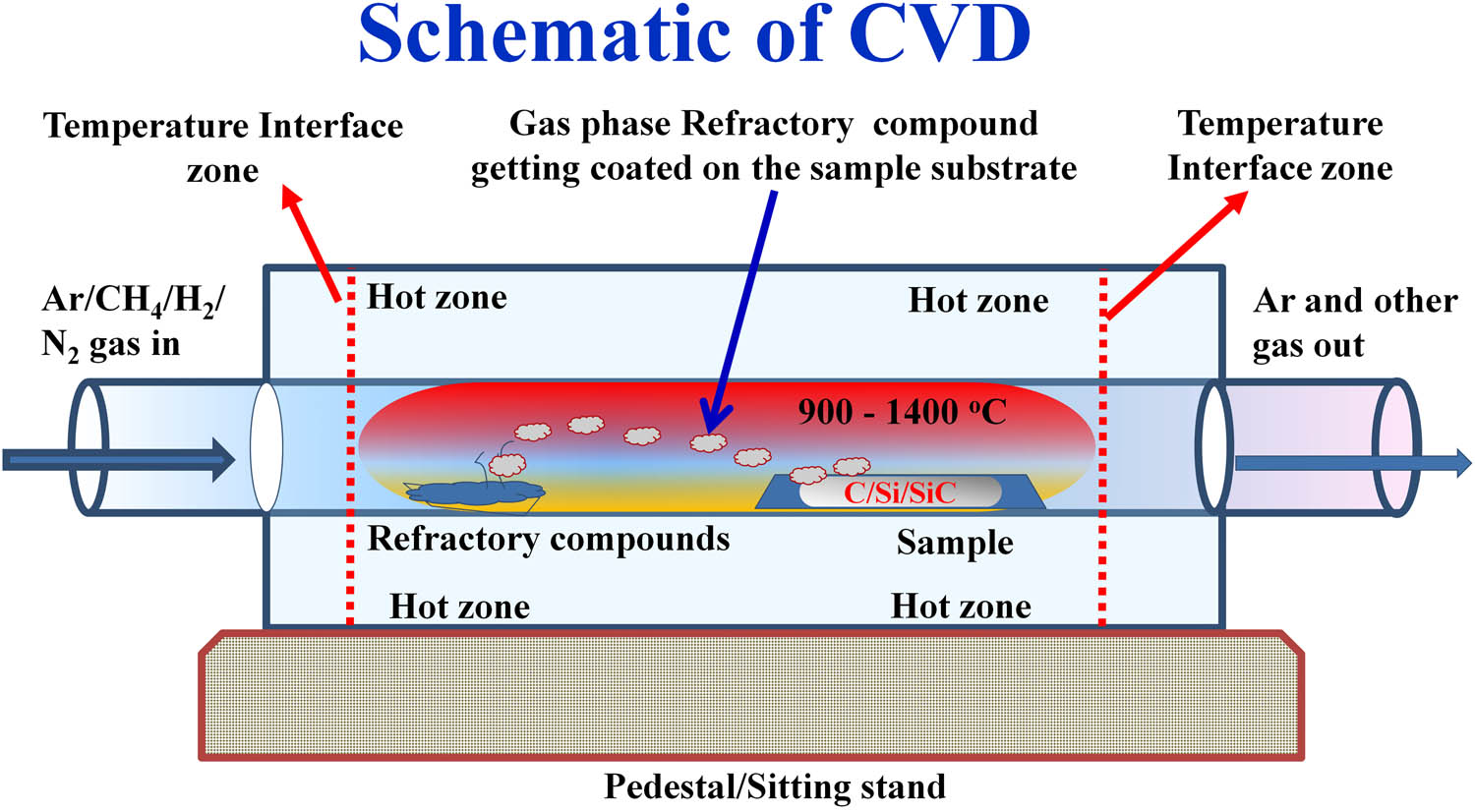 Schematic of CVD

Temperature Interface zone

Gas phase Refractory compound getting coated on the sample substrate

Temperature Interface zone

$Ar/CH_4/H_2/N_2$ gas in

Hot zone

Hot zone

Ar and other gas out

900 - 1400 $^oC$

C/Si/SiC

Refractory compounds

Sample

Hot zone

Hot zone

Pedestal/Sitting stand